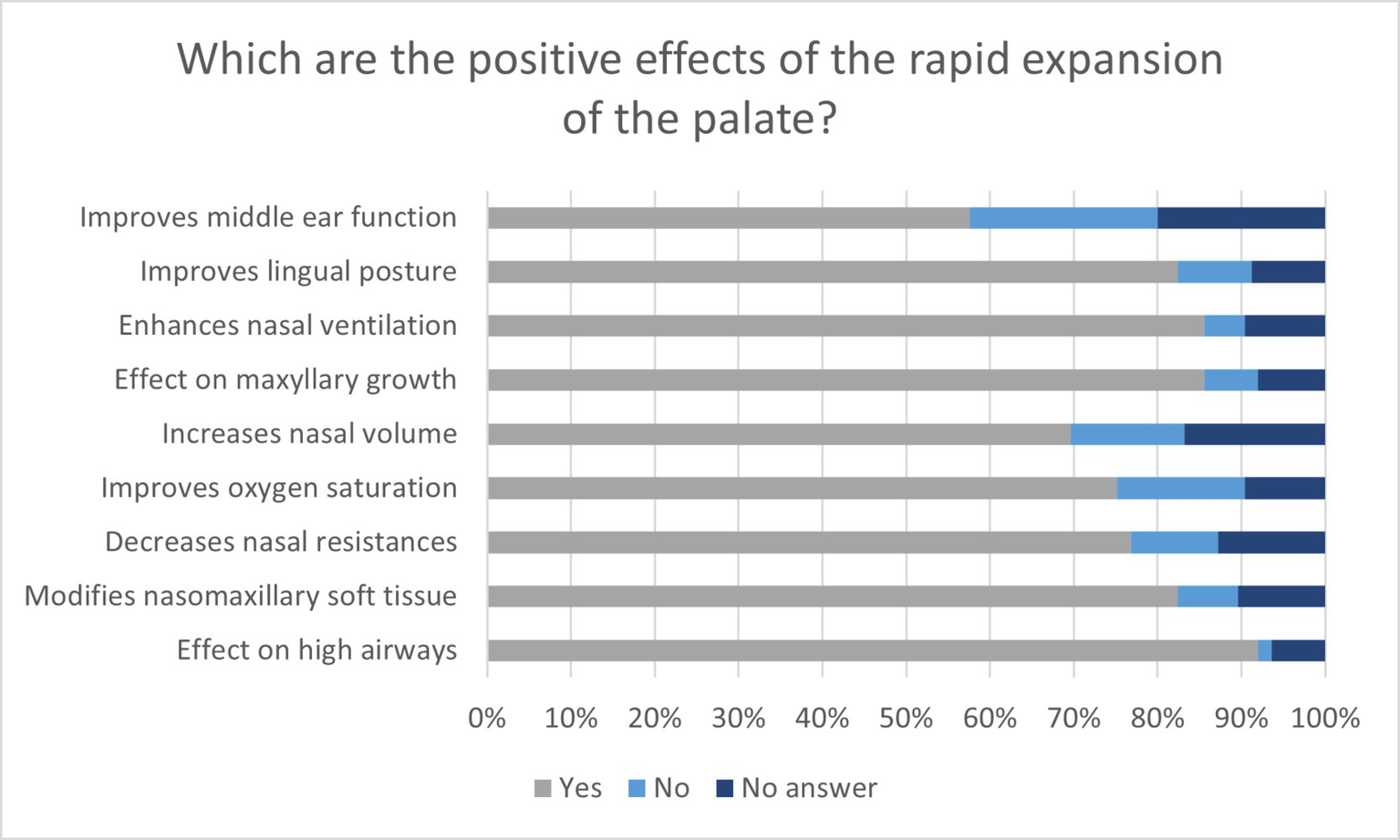 Which are the positive effects of the rapid expansion of the palate?

Improves middle ear function
Improves lingual posture
Enhances nasal ventilation
Effect on maxyllary growth
Increases nasal volume
Improves oxygen saturation
Decreases nasal resistances
Modifies nasomaxillary soft tissue
Effect on high airways

0% 10% 20% 30% 40% 50% 60% 70% 80% 90% 100%

Yes No No answer